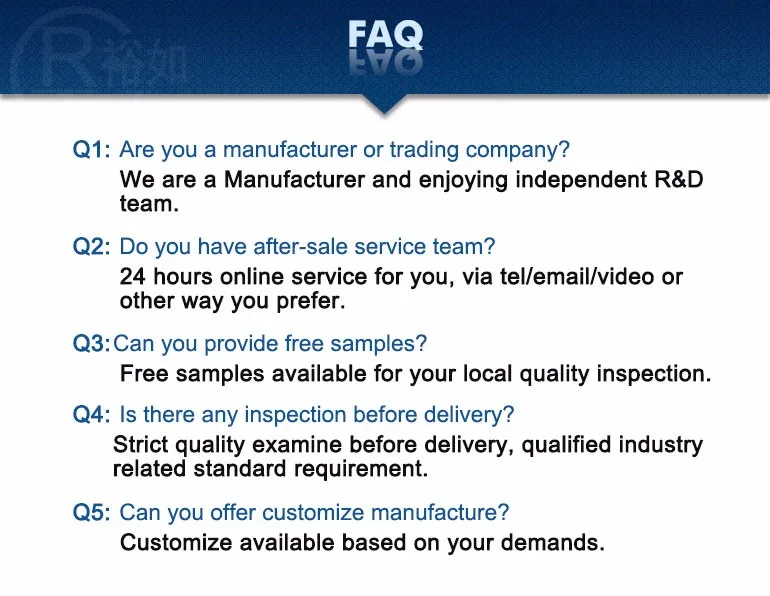 R 裕如

FAQ

Q1: Are you a manufacturer or trading company?
We are a Manufacturer and enjoying independent R&D team.

Q2: Do you have after-sale service team?
24 hours online service for you, via tel/email/video or other way you prefer.

Q3: Can you provide free samples?
Free samples available for your local quality inspection.

Q4: Is there any inspection before delivery?
Strict quality examine before delivery, qualified industry related standard requirement.

Q5: Can you offer customize manufacture?
Customize available based on your demands.